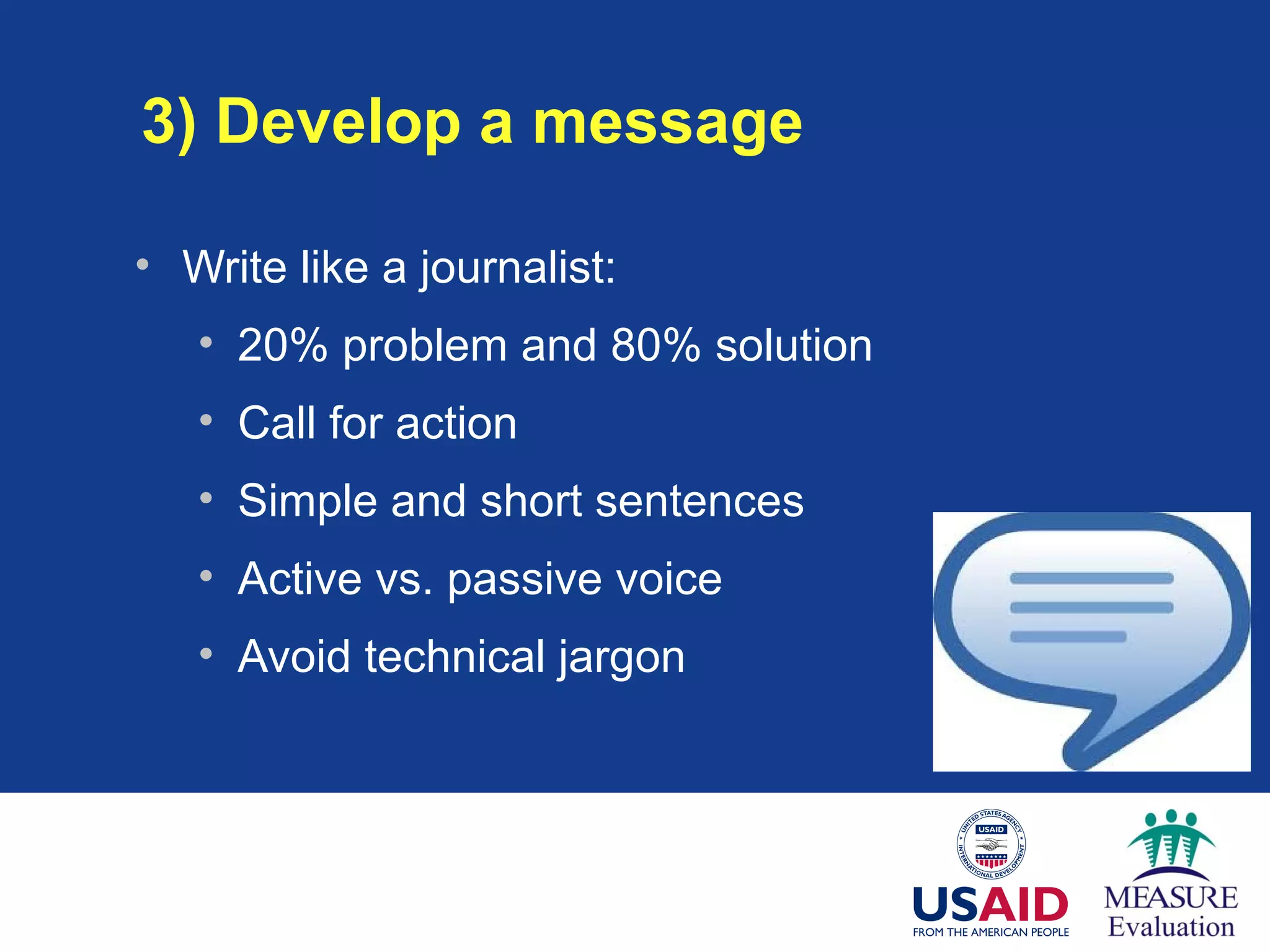 3) Develop a message

• Write like a journalist:
 • 20% problem and 80% solution
 • Call for action
 • Simple and short sentences
 • Active vs. passive voice
 • Avoid technical jargon

UNITED STATES AGENCY INTERNATIONAL DEVELOPMENT USAID

USAID
FROM THE AMERICAN PEOPLE

MEASURE
Evaluation